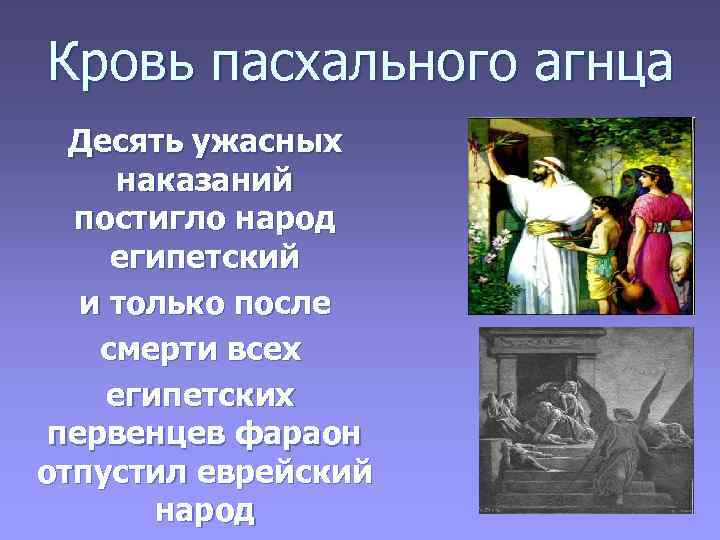 Кровь пасхального агнца

Десять ужасных наказаний постигло народ египетский

и только после

смерти всех

египетских первенцев фараон отпустил еврейский народ